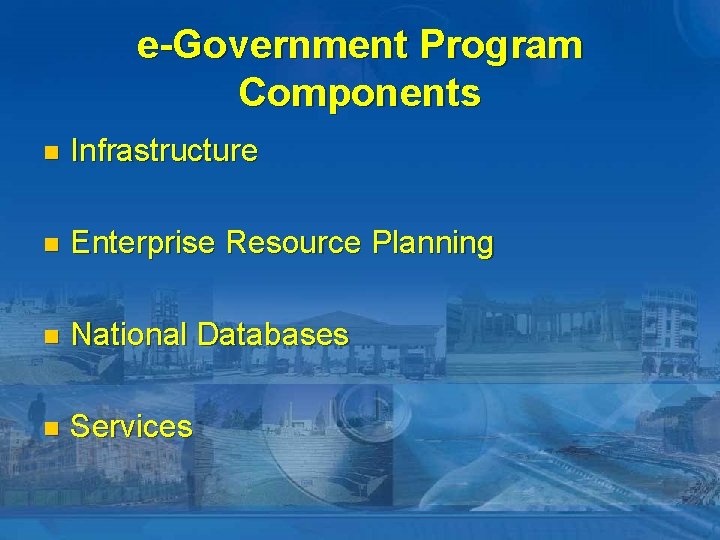 e-Government Program Components

- Infrastructure
- Enterprise Resource Planning
- National Databases
- Services